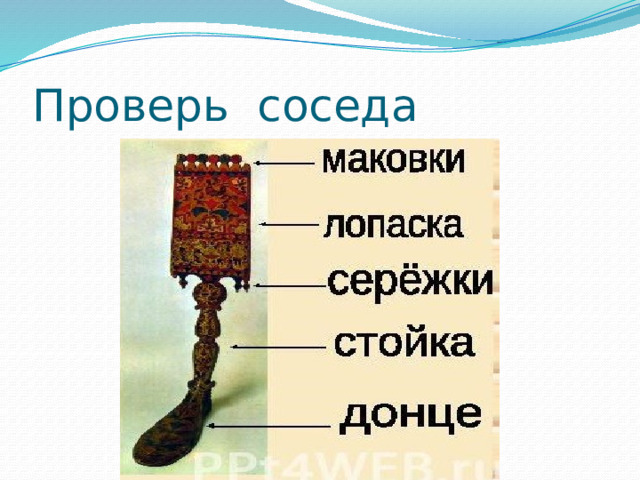 Проверь соседа

маковки

лопаска

серёжки

стойка

донце

PPt4WEB.ru